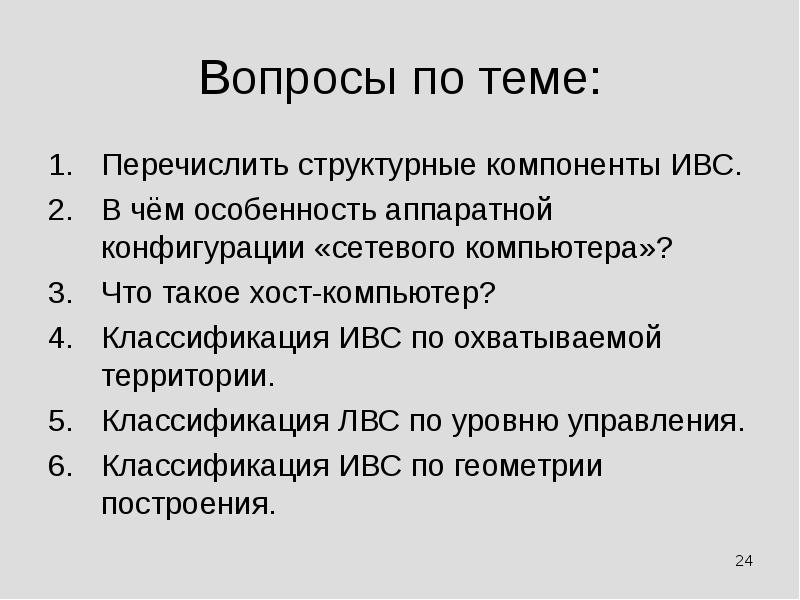 Вопросы по теме:

1. Перечислить структурные компоненты ИВС.
2. В чём особенность аппаратной конфигурации «сетевого компьютера»?
3. Что такое хост-компьютер?
4. Классификация ИВС по охватываемой территории.
5. Классификация ЛВС по уровню управления.
6. Классификация ИВС по геометрии построения.

24